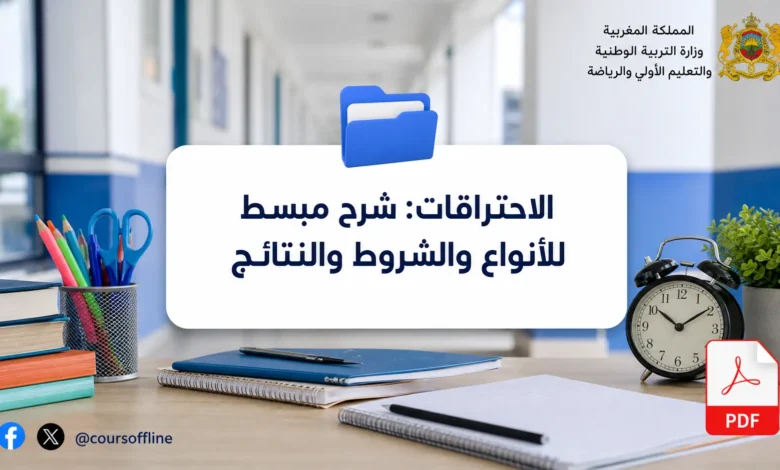 المملكة المغربية
وزارة التربية الوطنية
والتعليم الأولي والرياضة

الاحتراقات: شرح مبسط للأنواع والشروط والنتائج

12 1 2 3 4 5 6 7 8 9 10 11

PDF

@coursoffline